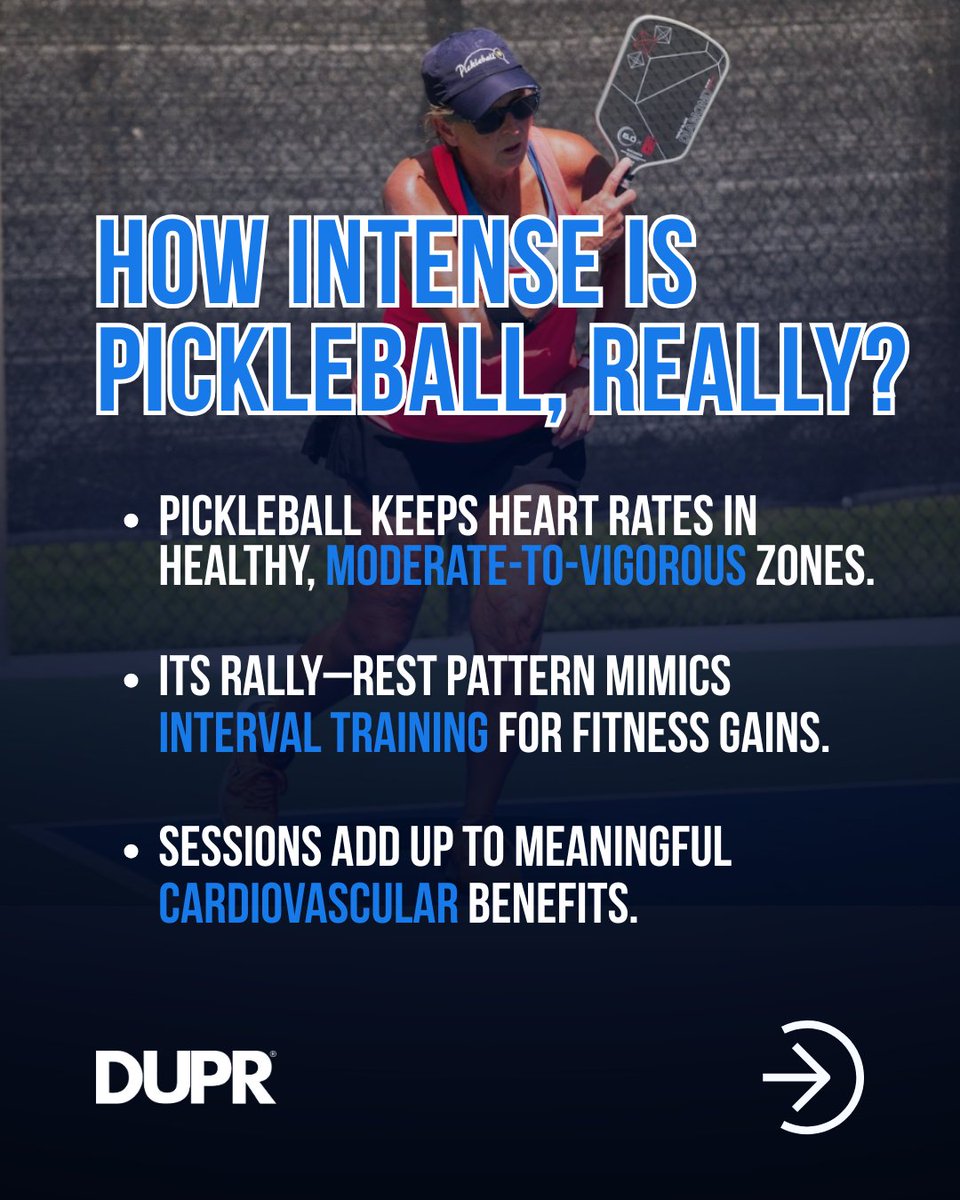 Pickleball

HOW INTENSE IS PICKLEBALL, REALLY?

• PICKLEBALL KEEPS HEART RATES IN HEALTHY, MODERATE-TO-VIGOROUS ZONES.

• ITS RALLY—REST PATTERN MIMICS INTERVAL TRAINING FOR FITNESS GAINS.

• SESSIONS ADD UP TO MEANINGFUL CARDIOVASCULAR BENEFITS.

DUPR